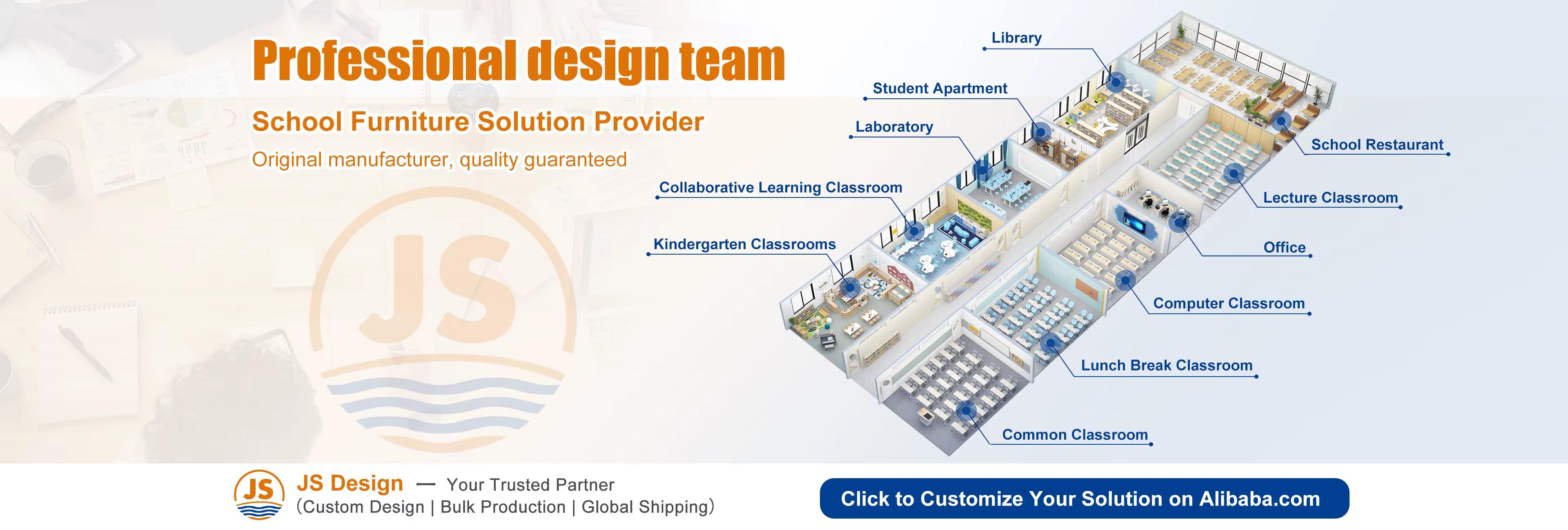 Professional design team

School Furniture Solution Provider

Original manufacturer, quality guaranteed

JS

Library

Student Apartment

Laboratory

Collaborative Learning Classroom

Kindergarten Classrooms

School Restaurant

Lecture Classroom

Office

Computer Classroom

Lunch Break Classroom

Common Classroom

JS

JS Design — Your Trusted Partner
(Custom Design | Bulk Production | Global Shipping)

Click to Customize Your Solution on Alibaba.com